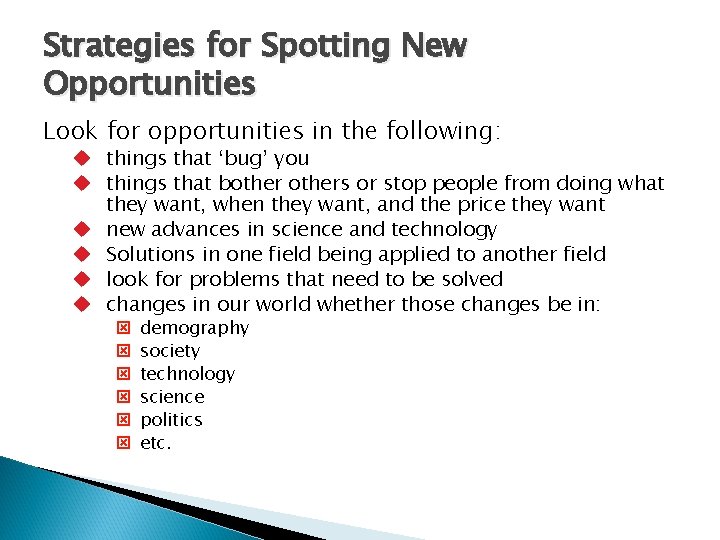 Strategies for Spotting New Opportunities

Look for opportunities in the following:

- things that ‘bug’ you
- things that bother others or stop people from doing what they want, when they want, and the price they want
- new advances in science and technology
- Solutions in one field being applied to another field
- look for problems that need to be solved
- changes in our world whether those changes be in:
  - demography
  - society
  - technology
  - science
  - politics
  - etc.